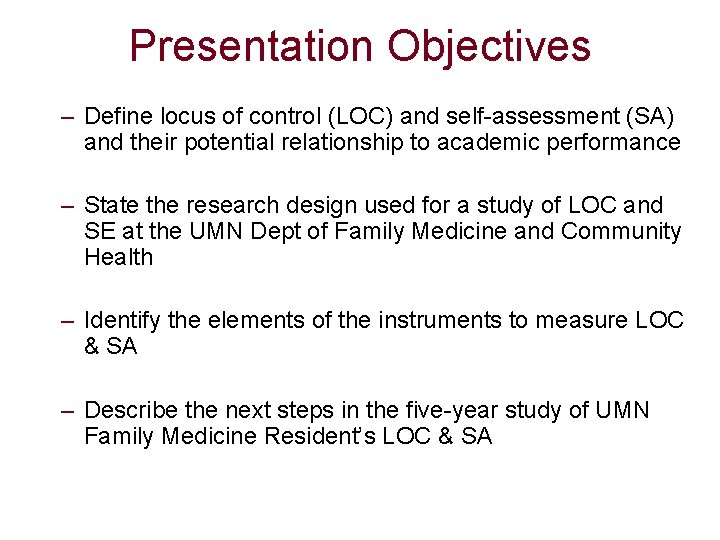 Presentation Objectives

– Define locus of control (LOC) and self-assessment (SA) and their potential relationship to academic performance

– State the research design used for a study of LOC and SE at the UMN Dept of Family Medicine and Community Health

– Identify the elements of the instruments to measure LOC & SA

– Describe the next steps in the five-year study of UMN Family Medicine Resident's LOC & SA